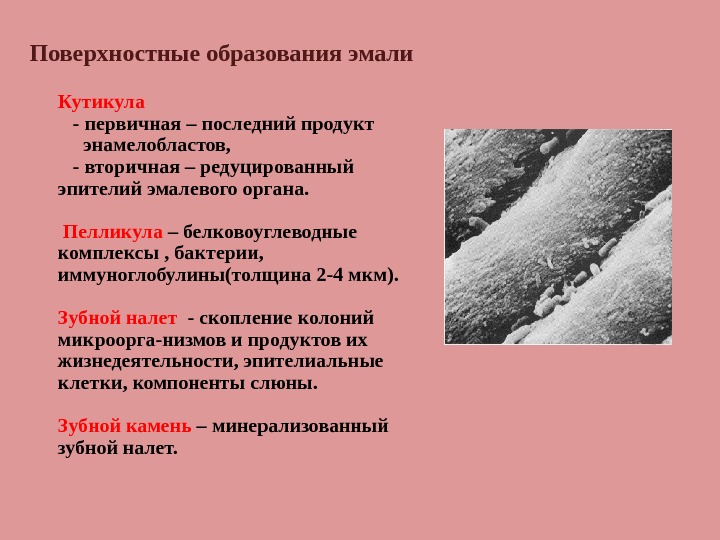 Поверхностные образования эмали

Кутикула
- первичная – последний продукт энамелобластов,
- вторичная – редуцированный эпителий эмалевого органа.

Пелликула – белковоуглеводные комплексы , бактерии, иммуноглобулины(толщина 2-4 мкм).

Зубной налет - скопление колоний микроорга-низмов и продуктов их жизнедеятельности, эпителиальные клетки, компоненты слюны.

Зубной камень – минерализованный зубной налет.